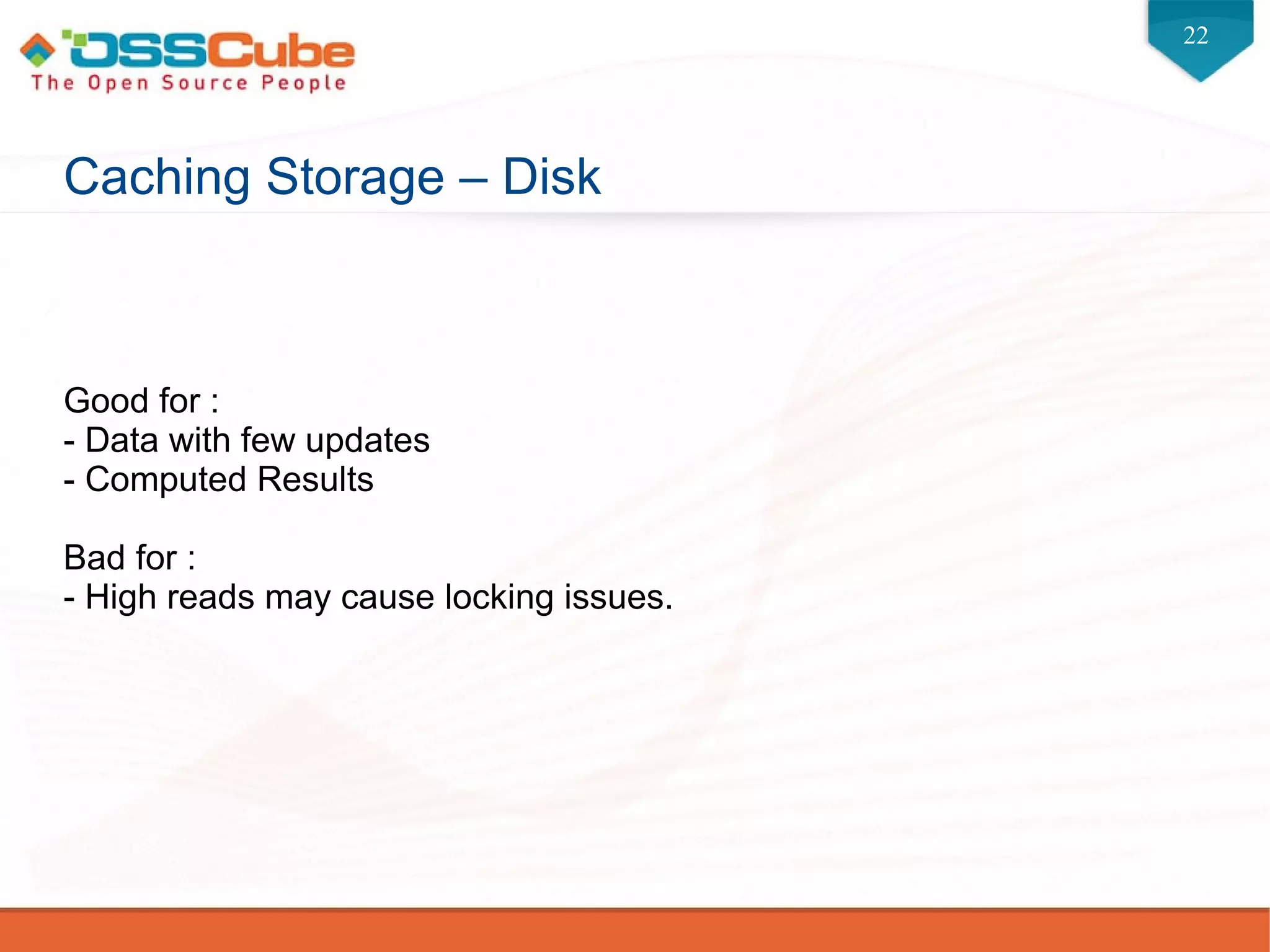 OSSCube
The Open Source People

22

Caching Storage – Disk

Good for :
- Data with few updates
- Computed Results

Bad for :
- High reads may cause locking issues.